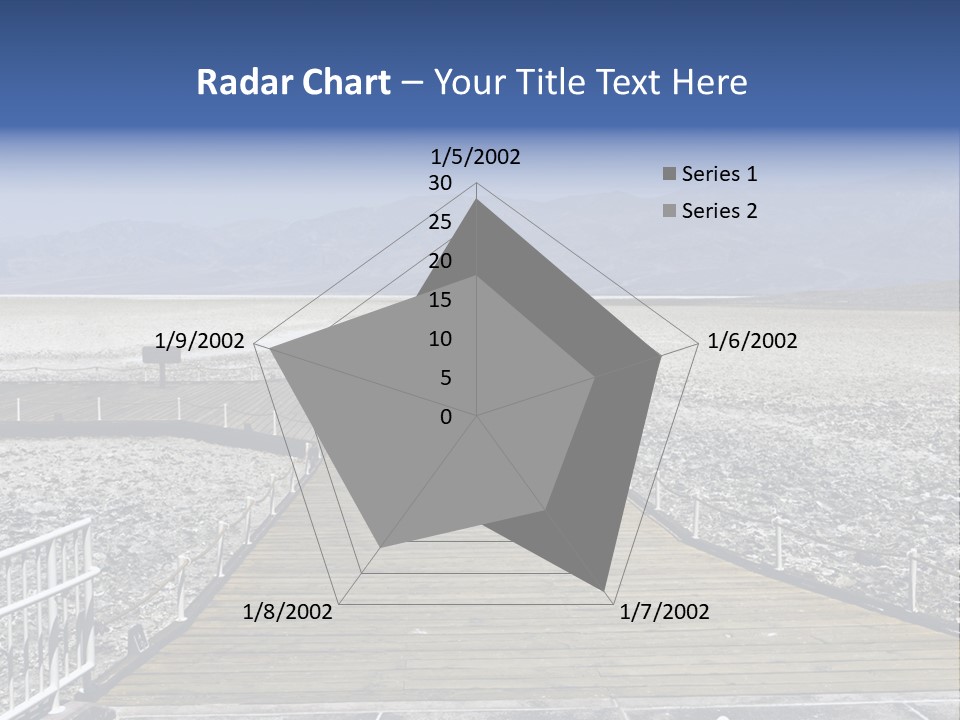 Radar Chart – Your Title Text Here

1/5/2002

30
25
20
15
10
5
0

Series 1
Series 2

1/6/2002

1/7/2002

1/8/2002

1/9/2002